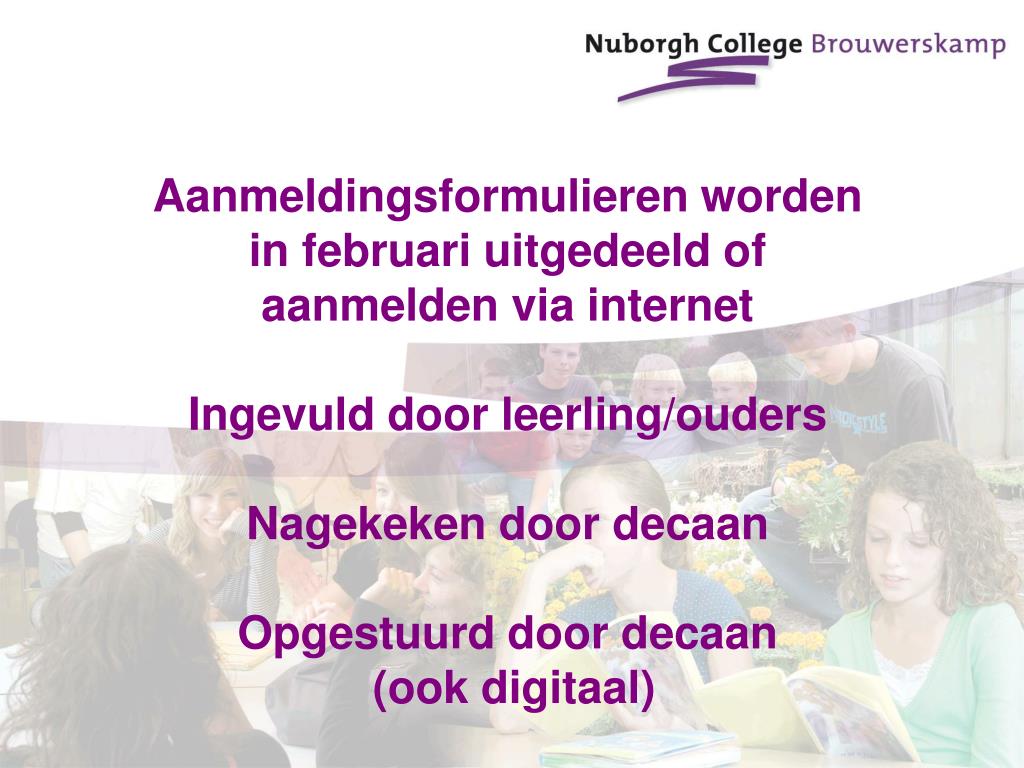 Nuborgh College Brouwerskamp

Aanmeldingsformulieren worden in februari uitgedeeld of aanmelden via internet

Ingevuld door leerling/ouders

Nagekeken door decaan

Opgestuurd door decaan (ook digitaal)